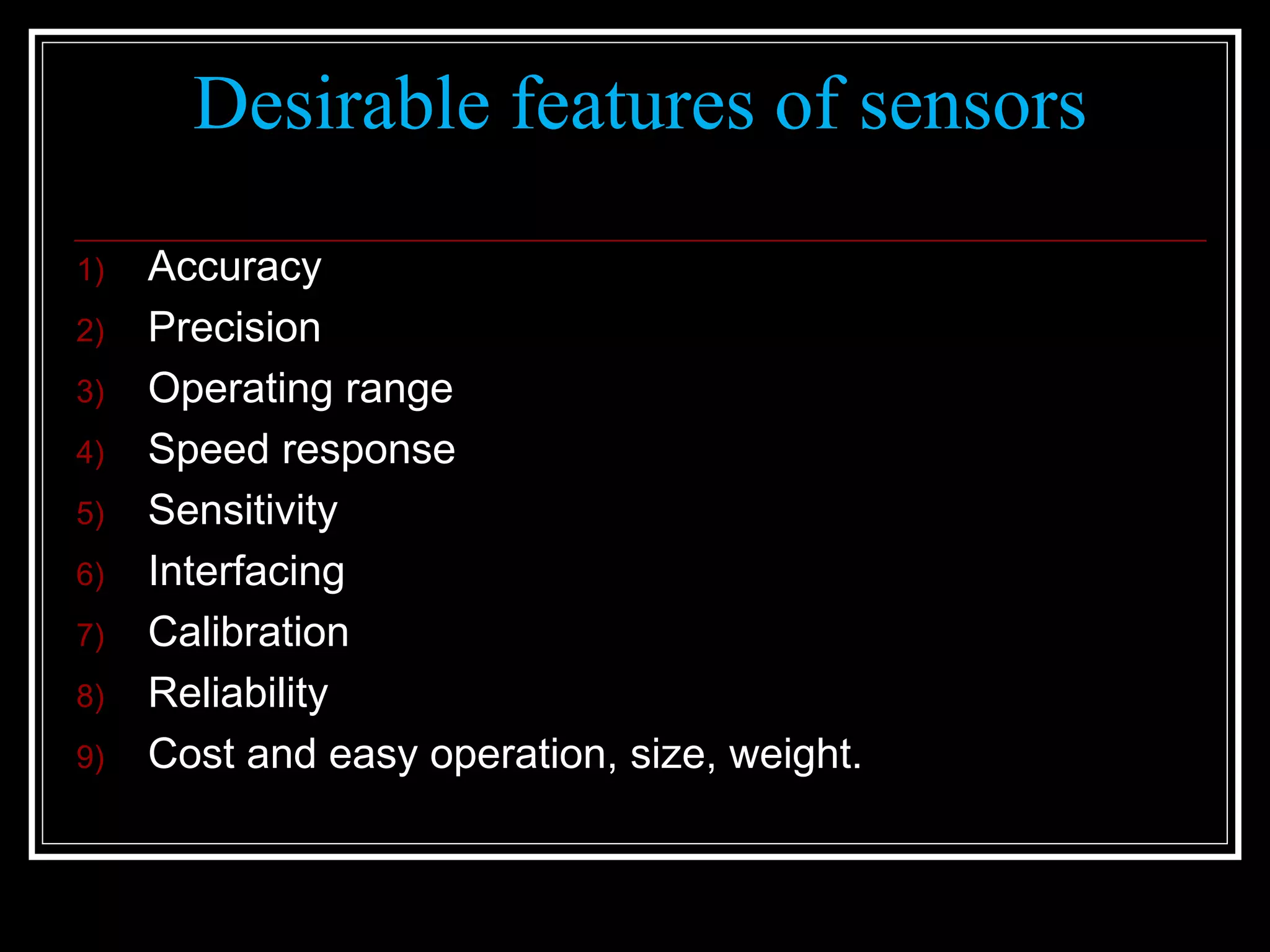 Desirable features of sensors

1) Accuracy
2) Precision
3) Operating range
4) Speed response
5) Sensitivity
6) Interfacing
7) Calibration
8) Reliability
9) Cost and easy operation, size, weight.